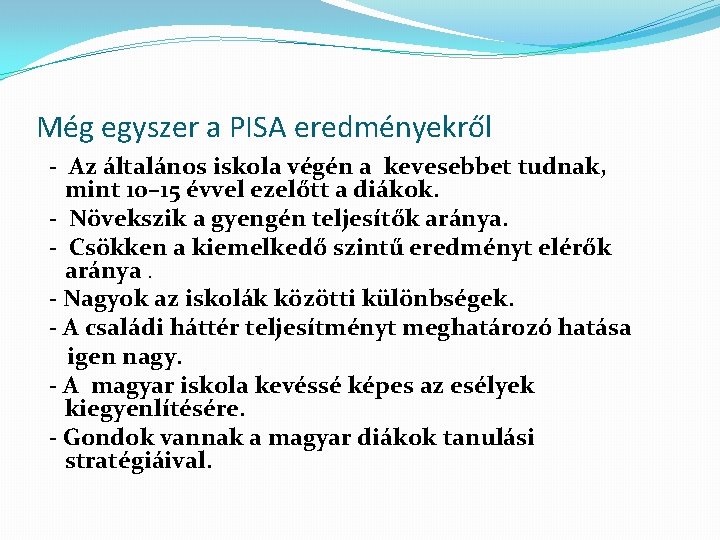 Még egyszer a PISA eredményekről

- Az általános iskola végén a kevesebbet tudnak, mint 10–15 évvel ezelőtt a diákok.
- Növekszik a gyengén teljesítők aránya.
- Csökken a kiemelkedő szintű eredményt elérők aránya .
- Nagyok az iskolák közötti különbségek.
- A családi háttér teljesítményt meghatározó hatása igen nagy.
- A magyar iskola kevéssé képes az esélyek kiegyenlítésére.
- Gondok vannak a magyar diákok tanulási stratégiáival.